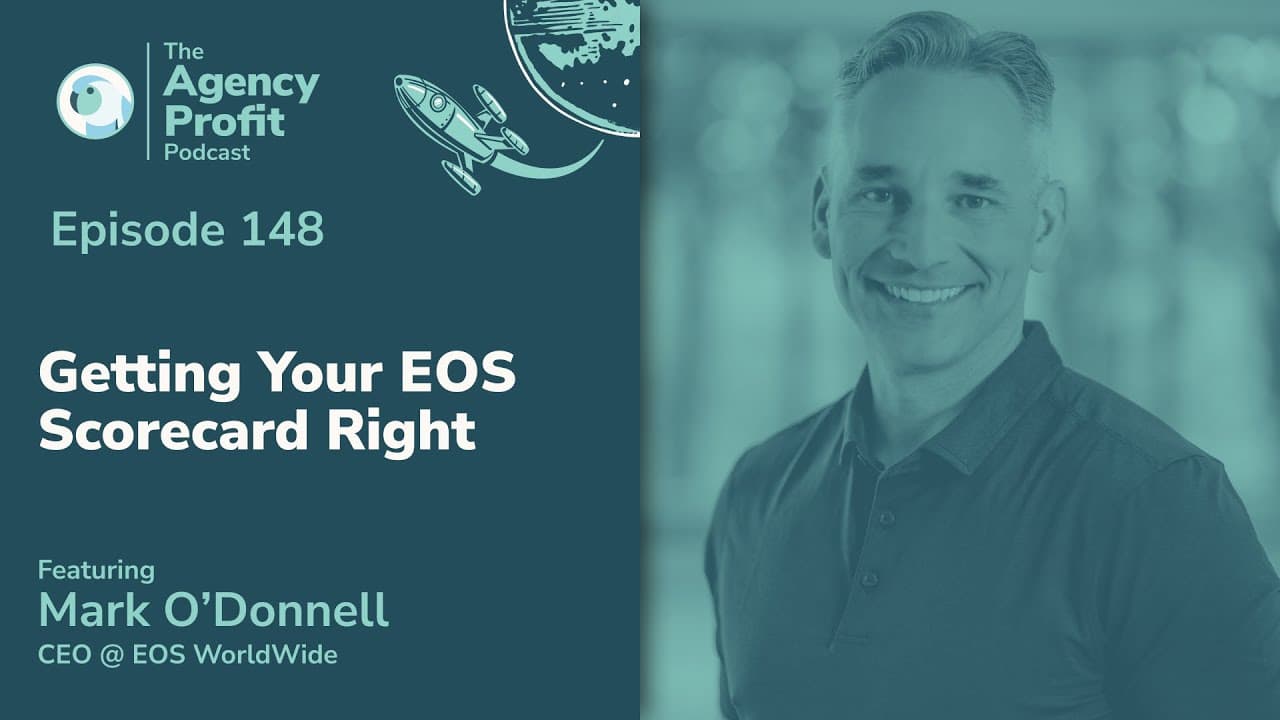 The Agency Profit Podcast

Episode 148

Getting Your EOS Scorecard Right

Featuring
Mark O'Donnell
CEO @ EOS WorldWide